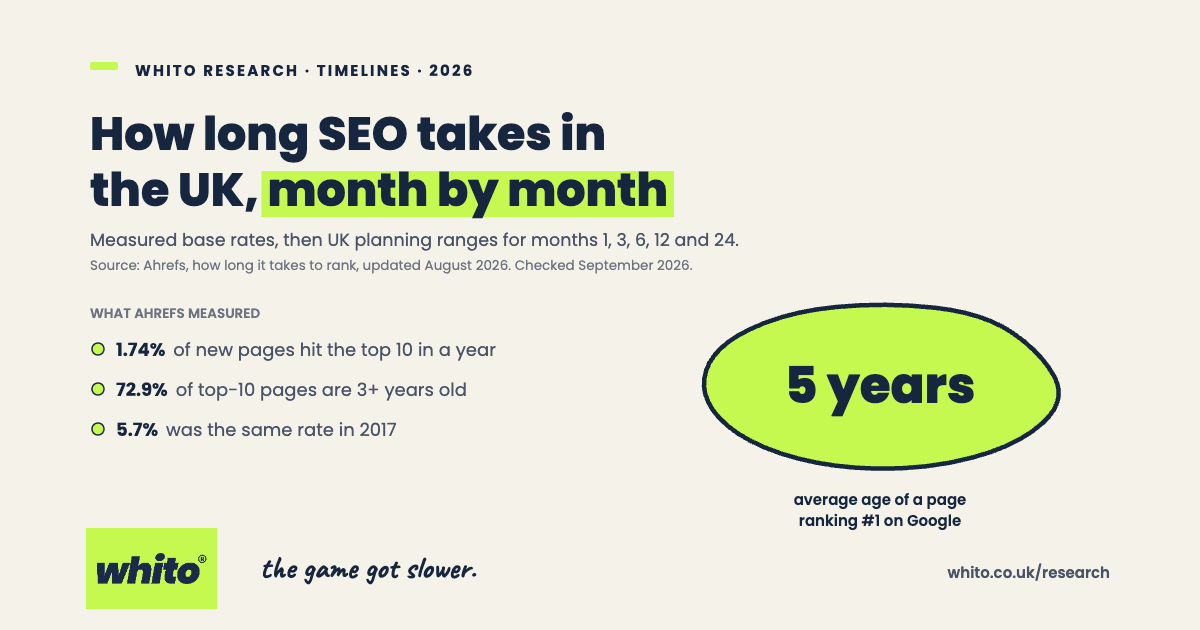 WHITO RESEARCH · TIMELINES · 2026

How long SEO takes in the UK, month by month

Measured base rates, then UK planning ranges for months 1, 3, 6, 12 and 24.

Source: Ahrefs, how long it takes to rank, updated August 2026. Checked September 2026.

WHAT AHREFS MEASURED

1.74% of new pages hit the top 10 in a year

72.9% of top-10 pages are 3+ years old

5.7% was the same rate in 2017

5 years

average age of a page ranking #1 on Google

whito®

the game got slower.

whito.co.uk/research